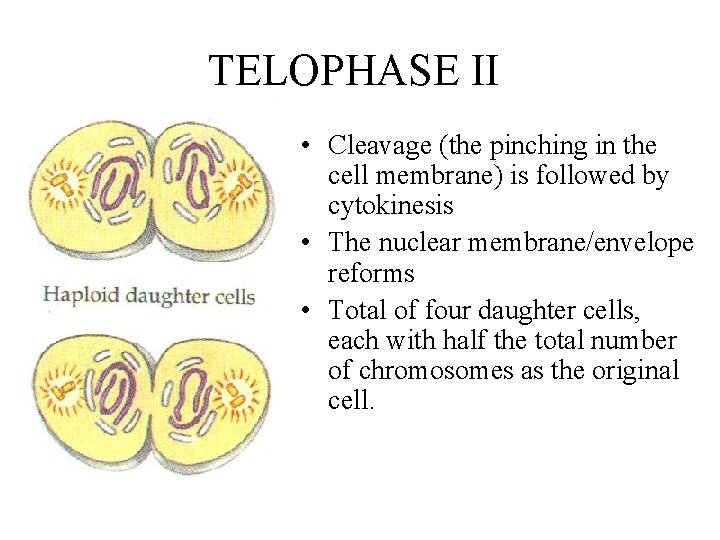 TELOPHASE II

Haploid daughter cells

• Cleavage (the pinching in the cell membrane) is followed by cytokinesis
• The nuclear membrane/envelope reforms
• Total of four daughter cells, each with half the total number of chromosomes as the original cell.